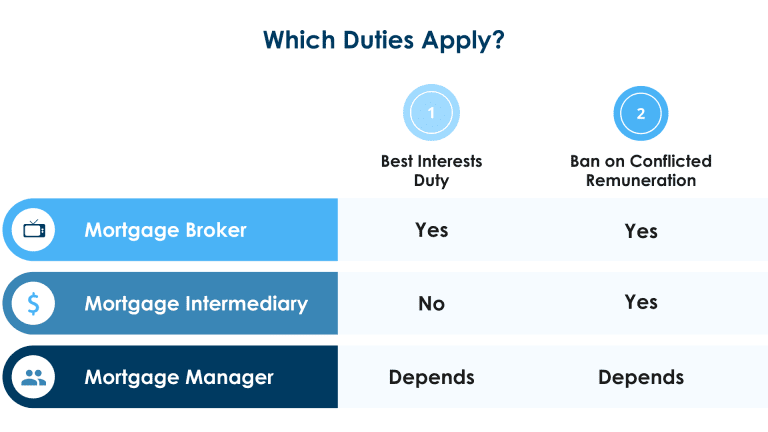 Which Duties Apply?

| | 1 Best Interests Duty | 2 Ban on Conflicted Remuneration |
|---|---|---|
| Mortgage Broker | Yes | Yes |
| $ Mortgage Intermediary | No | Yes |
| Mortgage Manager | Depends | Depends |